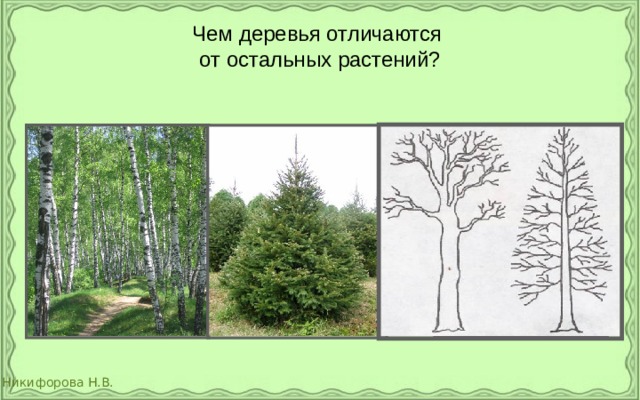 Чем деревья отличаются от остальных растений?

Никифорова Н.В.